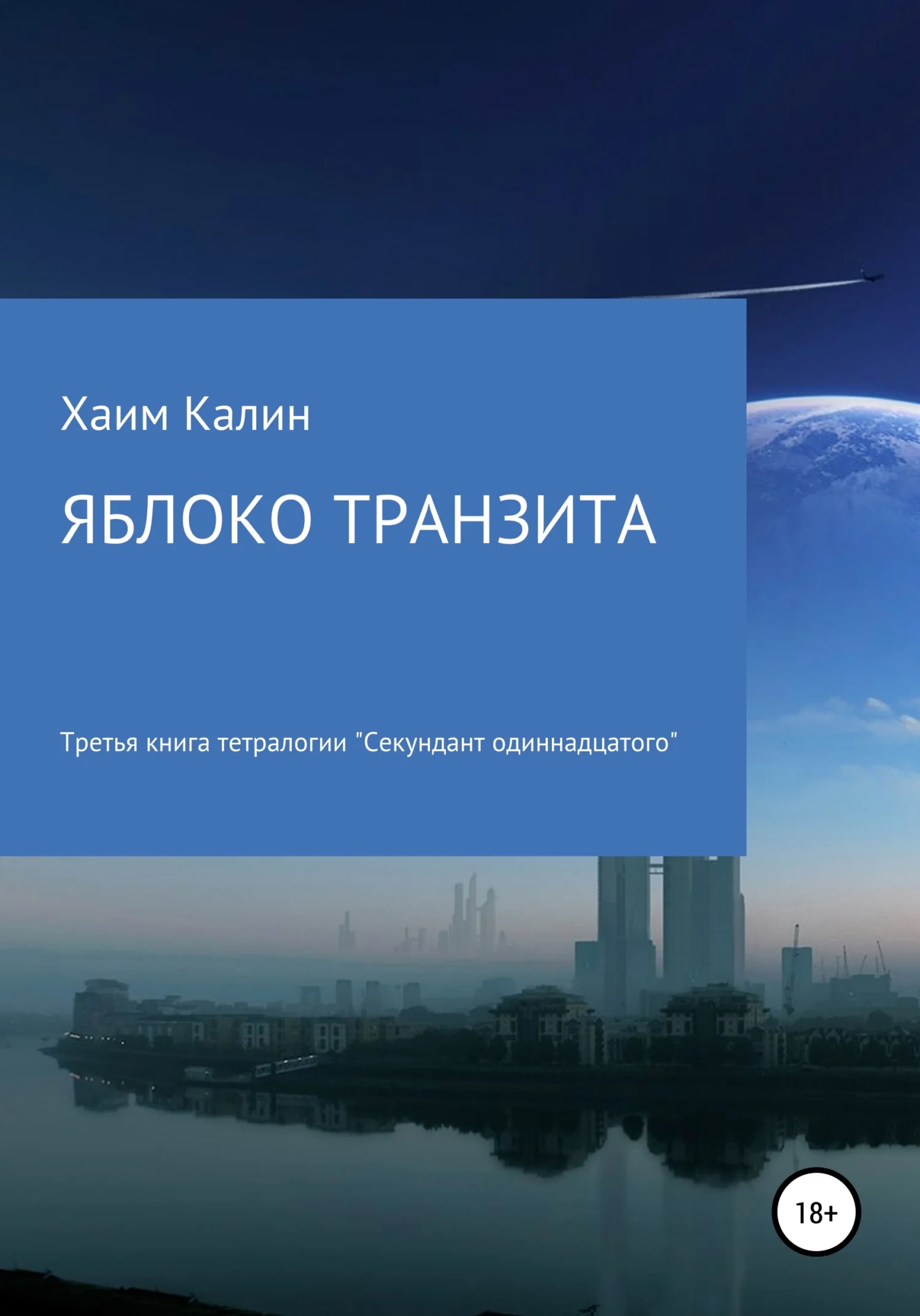 Хаим Калин

ЯБЛОКО ТРАНЗИТА

Третья книга тетралогии "Секундант одиннадцатого"

18+